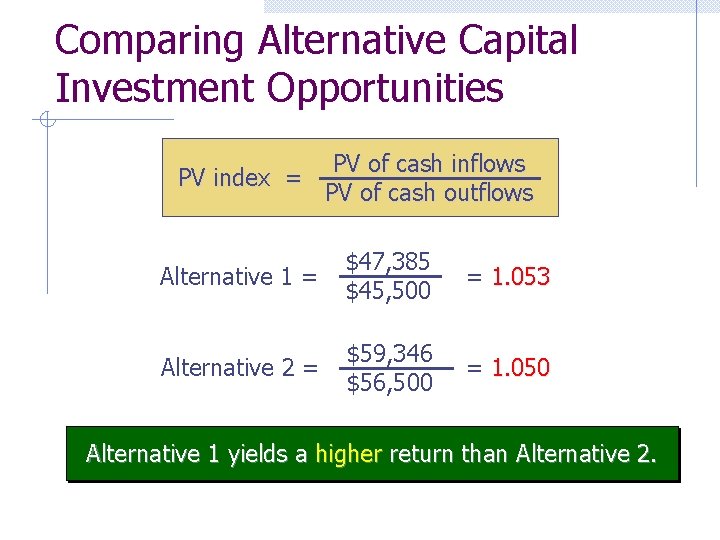 Comparing Alternative Capital Investment Opportunities

$\text{PV index} = \frac{\text{PV of cash inflows}}{\text{PV of cash outflows}}$

$\text{Alternative 1} = \frac{\$47,385}{\$45,500} = 1.053$

$\text{Alternative 2} = \frac{\$59,346}{\$56,500} = 1.050$

Alternative 1 yields a higher return than Alternative 2.